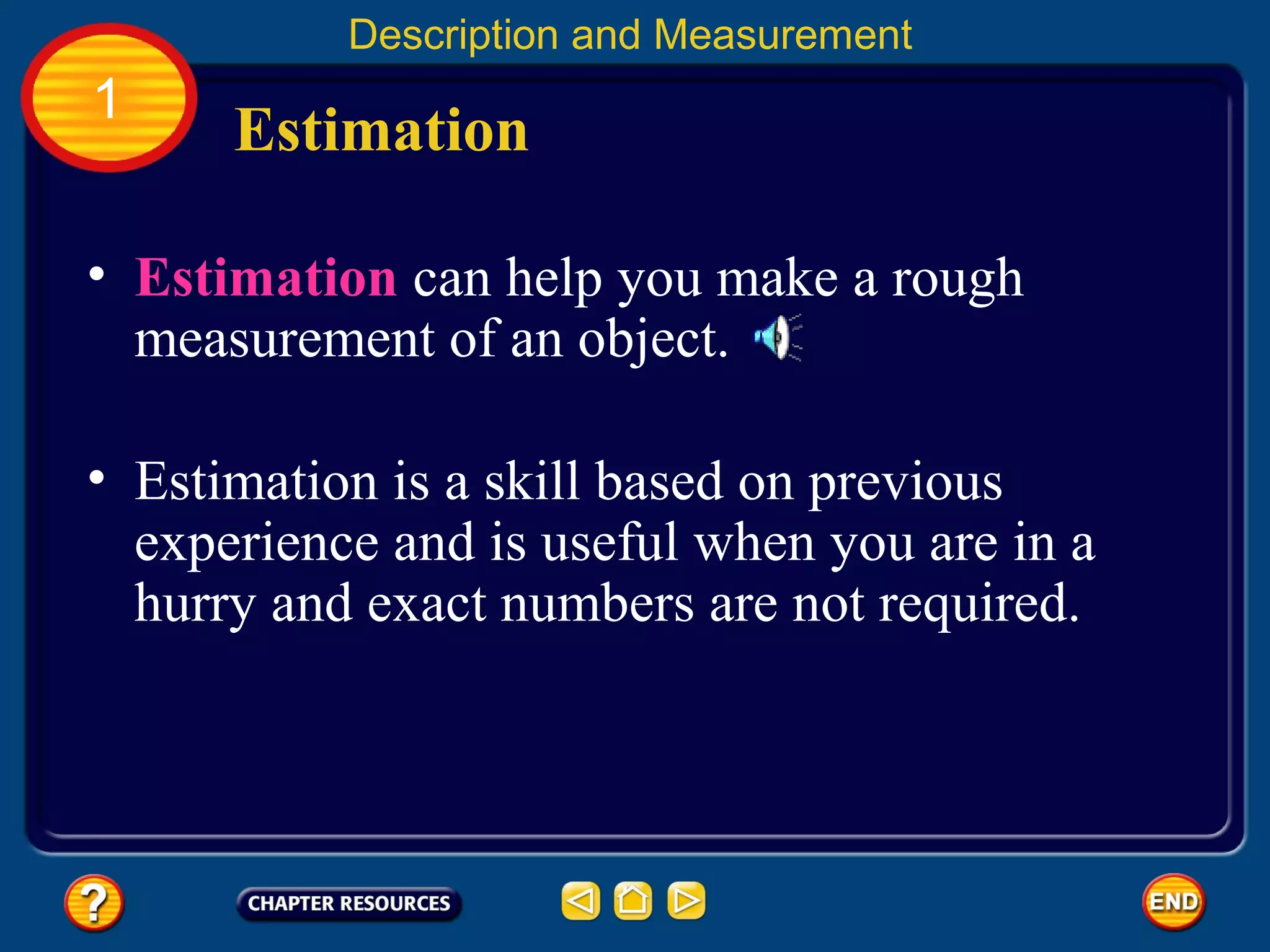 Description and Measurement

1

Estimation

• Estimation can help you make a rough measurement of an object.

• Estimation is a skill based on previous experience and is useful when you are in a hurry and exact numbers are not required.

?

CHAPTER RESOURCES

END